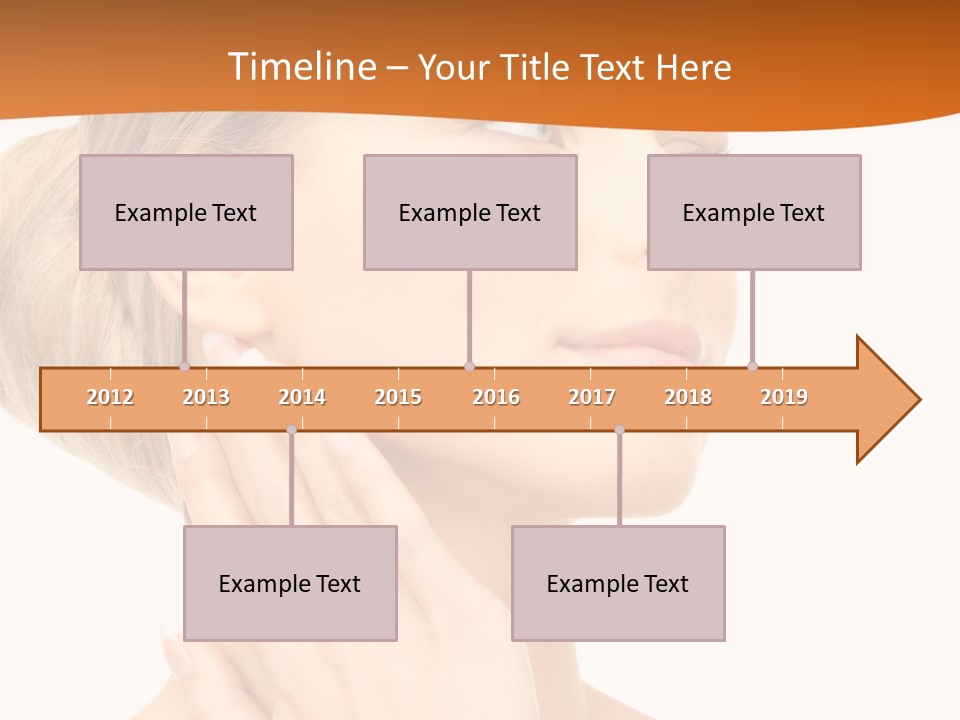 Timeline – Your Title Text Here

Example Text

Example Text

Example Text

2012 2013 2014 2015 2016 2017 2018 2019

Example Text

Example Text